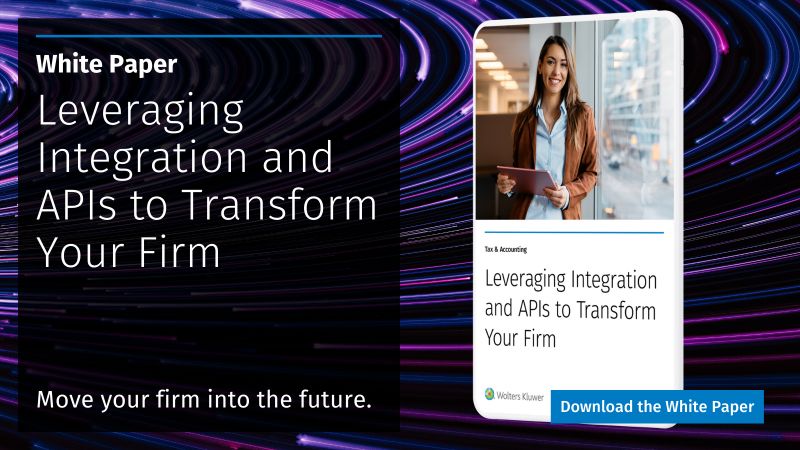 White Paper

Leveraging Integration and APIs to Transform Your Firm

Move your firm into the future.

Tax & Accounting

Leveraging Integration and APIs to Transform Your Firm

Wolters Kluwer

Download the White Paper